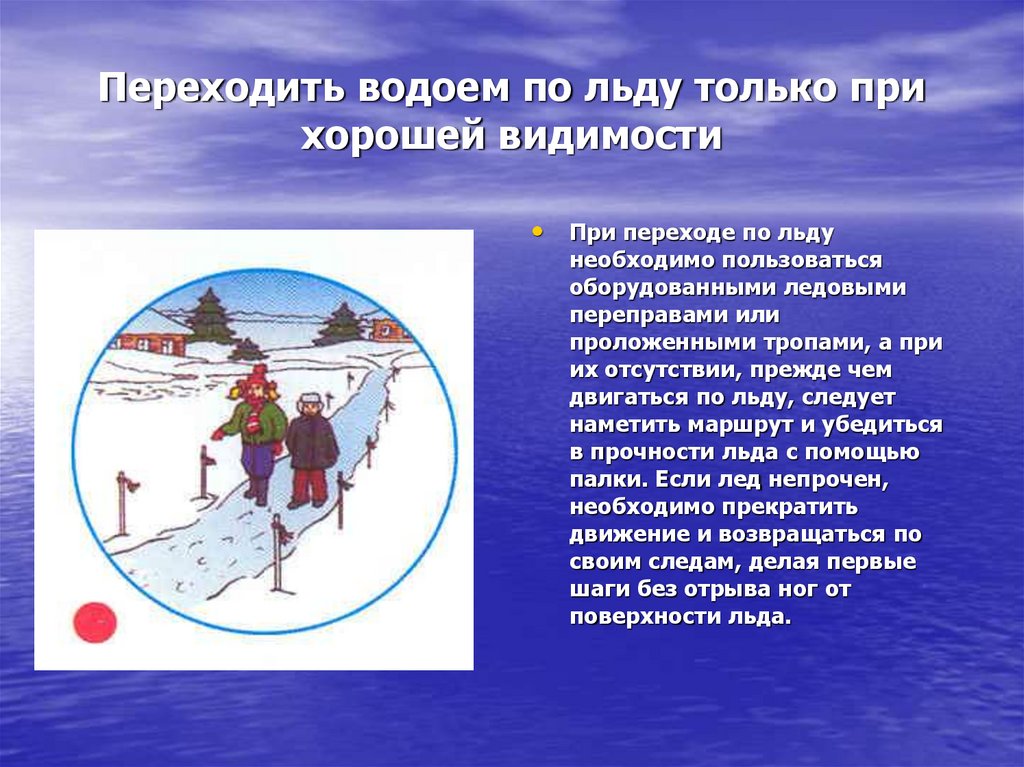 Переходить водоем по льду только при хорошей видимости

• При переходе по льду необходимо пользоваться оборудованными ледовыми переправами или проложенными тропами, а при их отсутствии, прежде чем двигаться по льду, следует наметить маршрут и убедиться в прочности льда с помощью палки. Если лед непрочен, необходимо прекратить движение и возвращаться по своим следам, делая первые шаги без отрыва ног от поверхности льда.